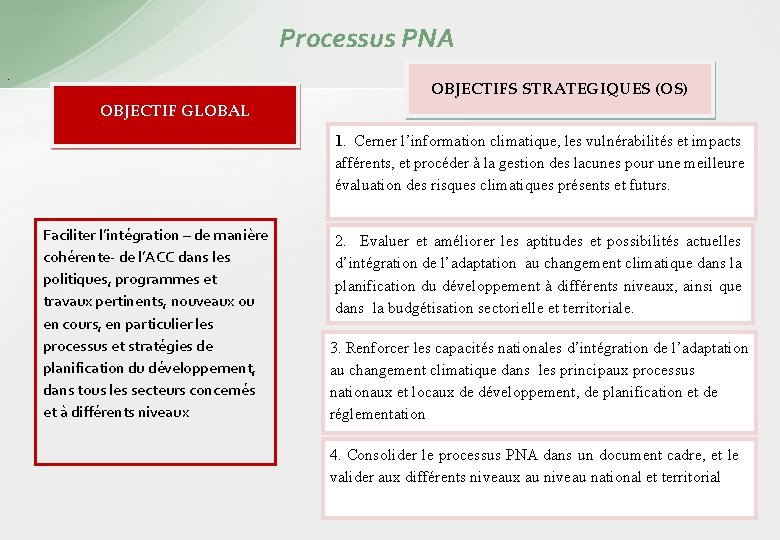 Processus PNA

OBJECTIF GLOBAL

Faciliter l'intégration – de manière cohérente- de l'ACC dans les politiques, programmes et travaux pertinents, nouveaux ou en cours, en particulier les processus et stratégies de planification du développement, dans tous les secteurs concernés et à différents niveaux

OBJECTIFS STRATEGIQUES (OS)

1. Cerner l'information climatique, les vulnérabilités et impacts afférents, et procéder à la gestion des lacunes pour une meilleure évaluation des risques climatiques présents et futurs.

2. Evaluer et améliorer les aptitudes et possibilités actuelles d'intégration de l'adaptation au changement climatique dans la planification du développement à différents niveaux, ainsi que dans la budgétisation sectorielle et territoriale.

3. Renforcer les capacités nationales d'intégration de l'adaptation au changement climatique dans les principaux processus nationaux et locaux de développement, de planification et de réglementation

4. Consolider le processus PNA dans un document cadre, et le valider aux différents niveaux au niveau national et territorial